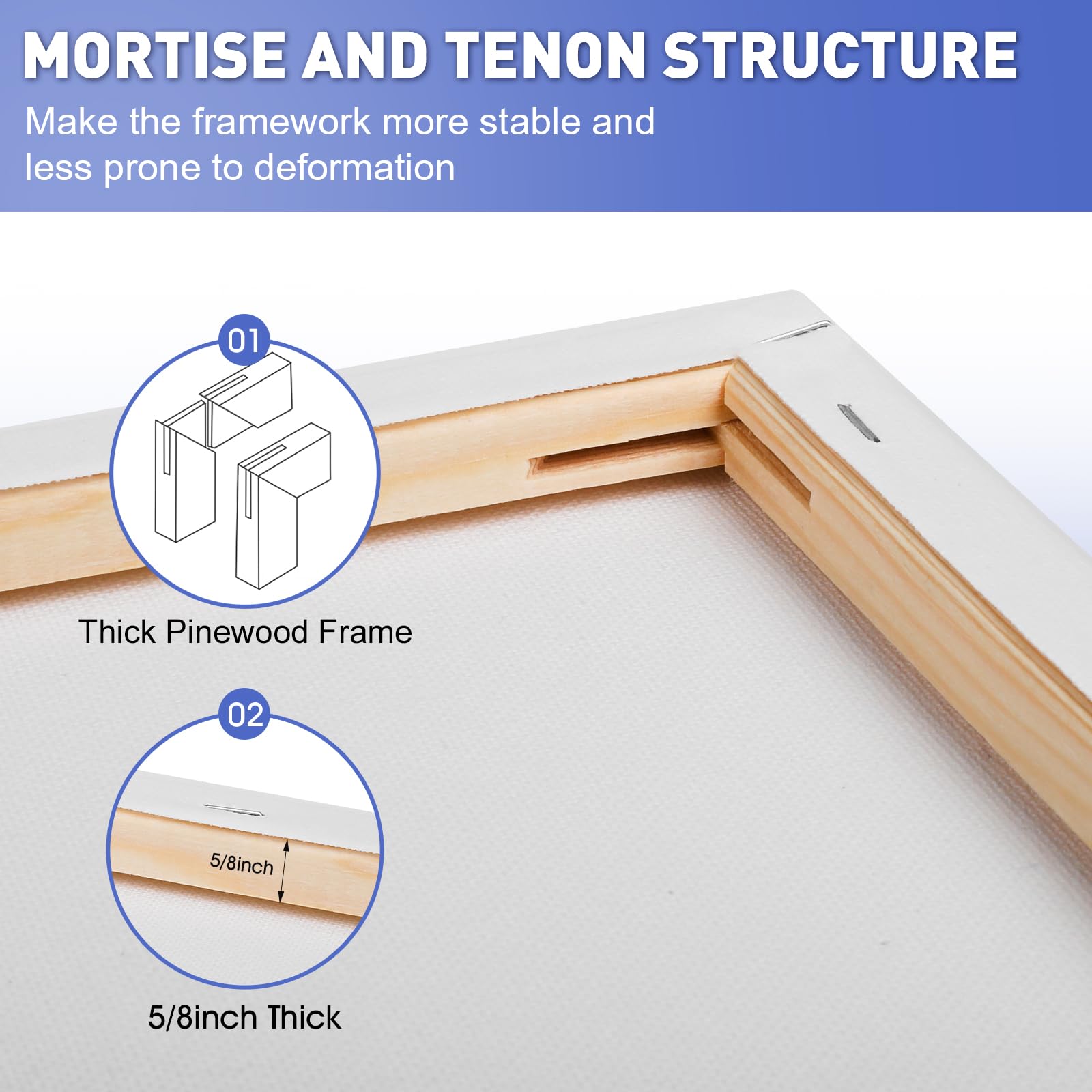 MORTISE AND TENON STRUCTURE

Make the framework more stable and less prone to deformation

01

Thick Pinewood Frame

02

5/8inch

5/8inch Thick